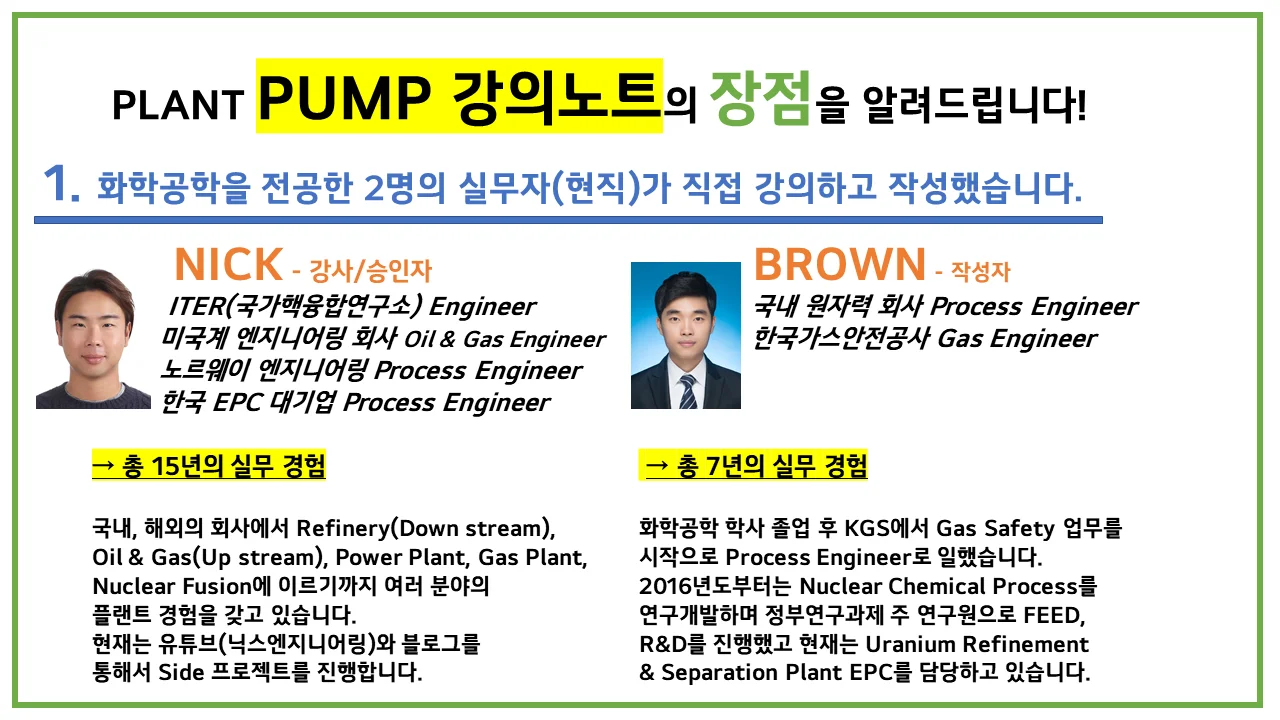 PLANT PUMP 강의노트의 장점을 알려드립니다!

1. 화학공학을 전공한 2명의 실무자(현직)가 직접 강의하고 작성했습니다.

NICK - 강사/승인자
ITER(국가핵융합연구소) Engineer
미국계 엔지니어링 회사 Oil & Gas Engineer
노르웨이 엔지니어링 Process Engineer
한국 EPC 대기업 Process Engineer

→ 총 15년의 실무 경험

국내, 해외의 회사에서 Refinery(Down stream), Oil & Gas(Up stream), Power Plant, Gas Plant, Nuclear Fusion에 이르기까지 여러 분야의 플랜트 경험을 갖고 있습니다.
현재는 유튜브(닉스엔지니어링)와 블로그를 통해서 Side 프로젝트를 진행합니다.

BROWN - 작성자
국내 원자력 회사 Process Engineer
한국가스안전공사 Gas Engineer

→ 총 7년의 실무 경험

화학공학 학사 졸업 후 KGS에서 Gas Safety 업무를 시작으로 Process Engineer로 일했습니다.
2016년도부터는 Nuclear Chemical Process를 연구개발하며 정부연구과제 주 연구원으로 FEED, R&D를 진행했고 현재는 Uranium Refinement & Separation Plant EPC를 담당하고 있습니다.